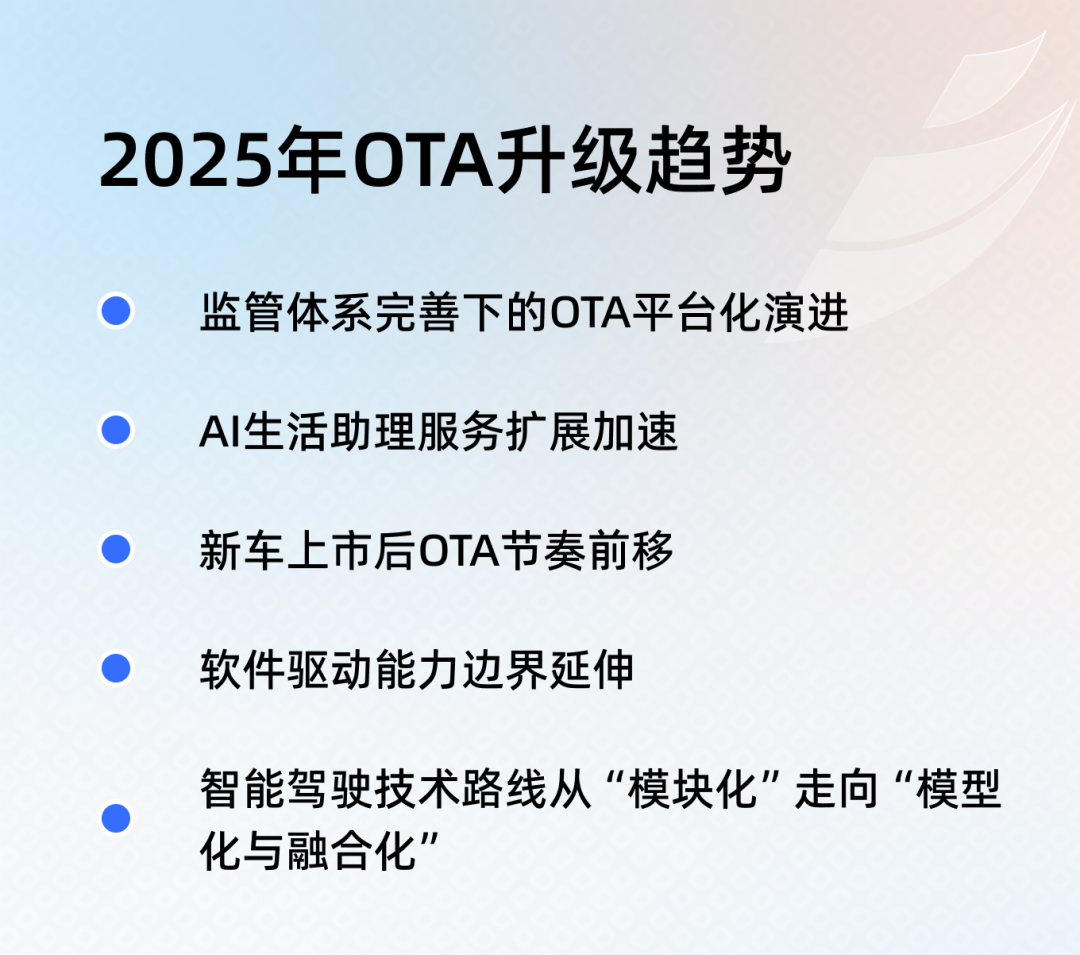 2025年OTA升级趋势

监管体系完善下的OTA平台化演进

AI生活助理服务扩展加速

新车上市后OTA节奏前移

软件驱动能力边界延伸

智能驾驶技术路线从“模块化”走向“模型化与融合化”